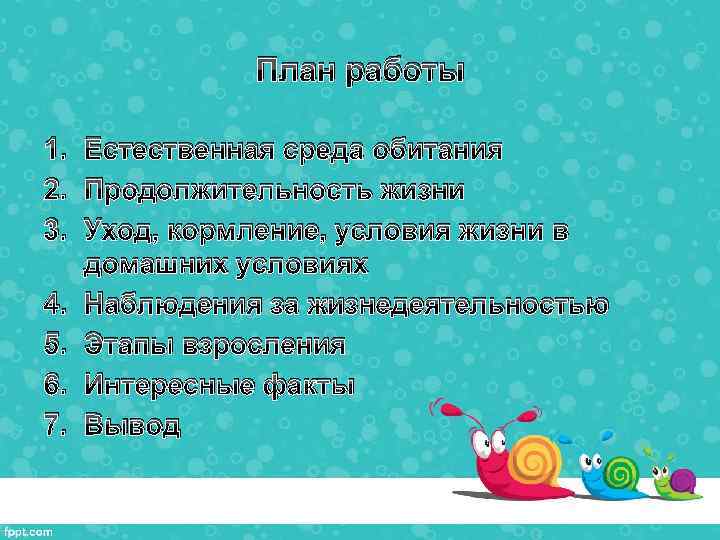 План работы

1. Естественная среда обитания
2. Продолжительность жизни
3. Уход, кормление, условия жизни в домашних условиях
4. Наблюдения за жизнедеятельностью
5. Этапы взросления
6. Интересные факты
7. Вывод

fppt.com